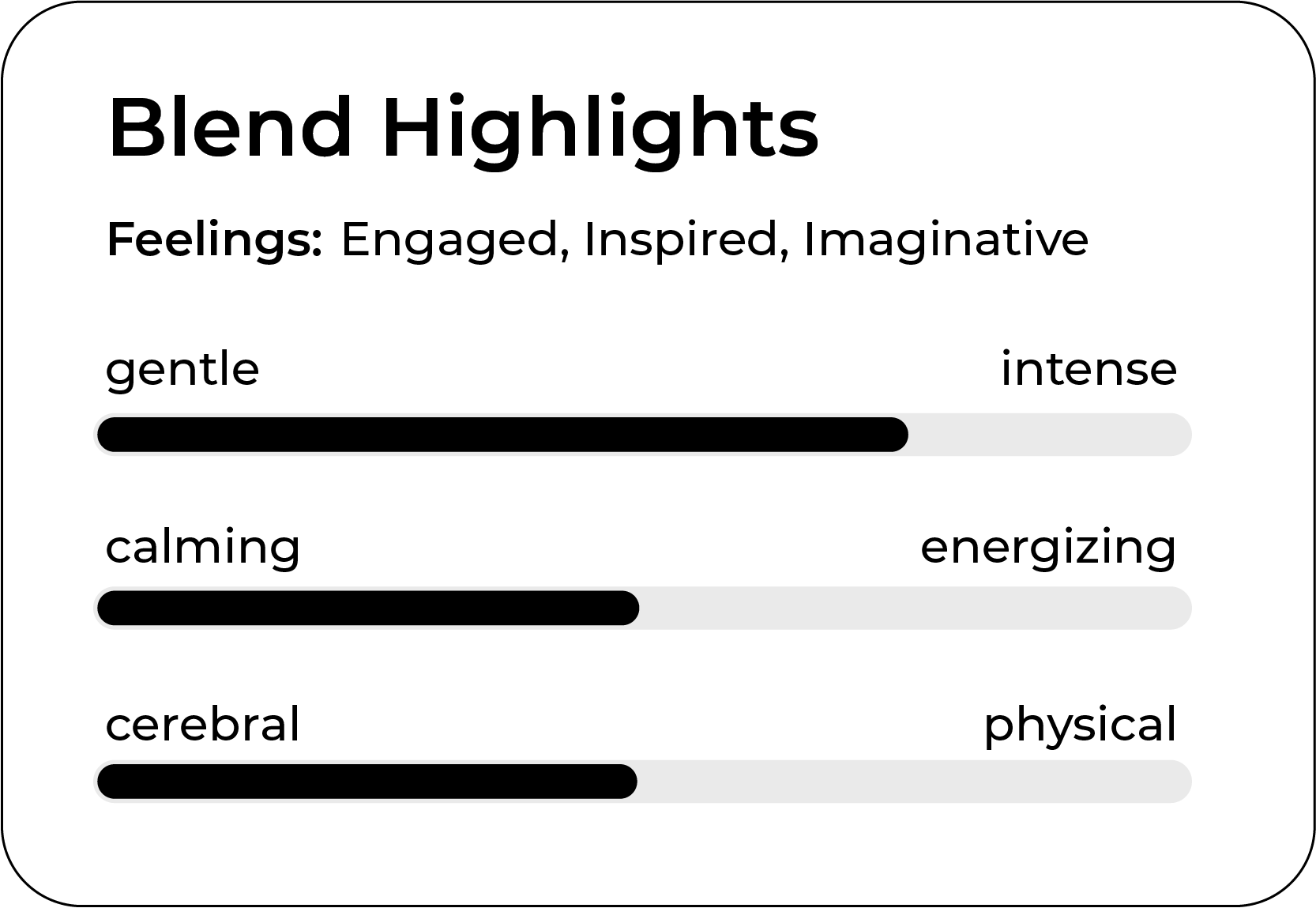 Blend Highlights

Feelings: Engaged, Inspired, Imaginative

gentle intense

calming energizing

cerebral physical